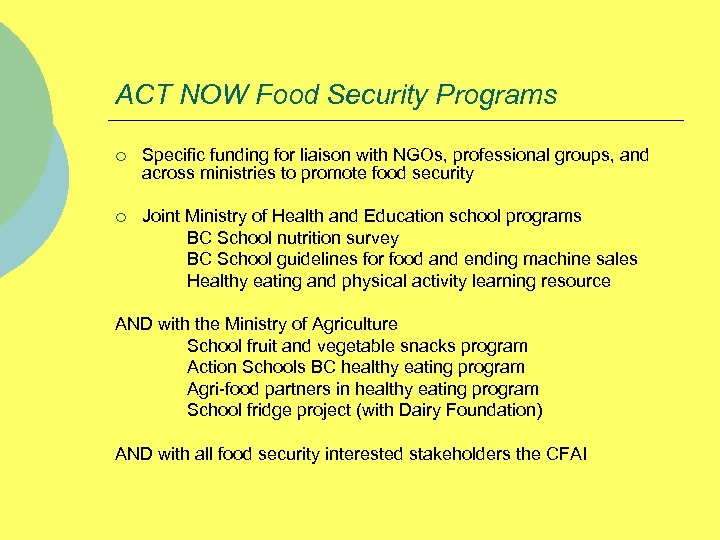 ACT NOW Food Security Programs

○ Specific funding for liaison with NGOs, professional groups, and across ministries to promote food security

○ Joint Ministry of Health and Education school programs
BC School nutrition survey
BC School guidelines for food and ending machine sales
Healthy eating and physical activity learning resource

AND with the Ministry of Agriculture
School fruit and vegetable snacks program
Action Schools BC healthy eating program
Agri-food partners in healthy eating program
School fridge project (with Dairy Foundation)

AND with all food security interested stakeholders the CFAI